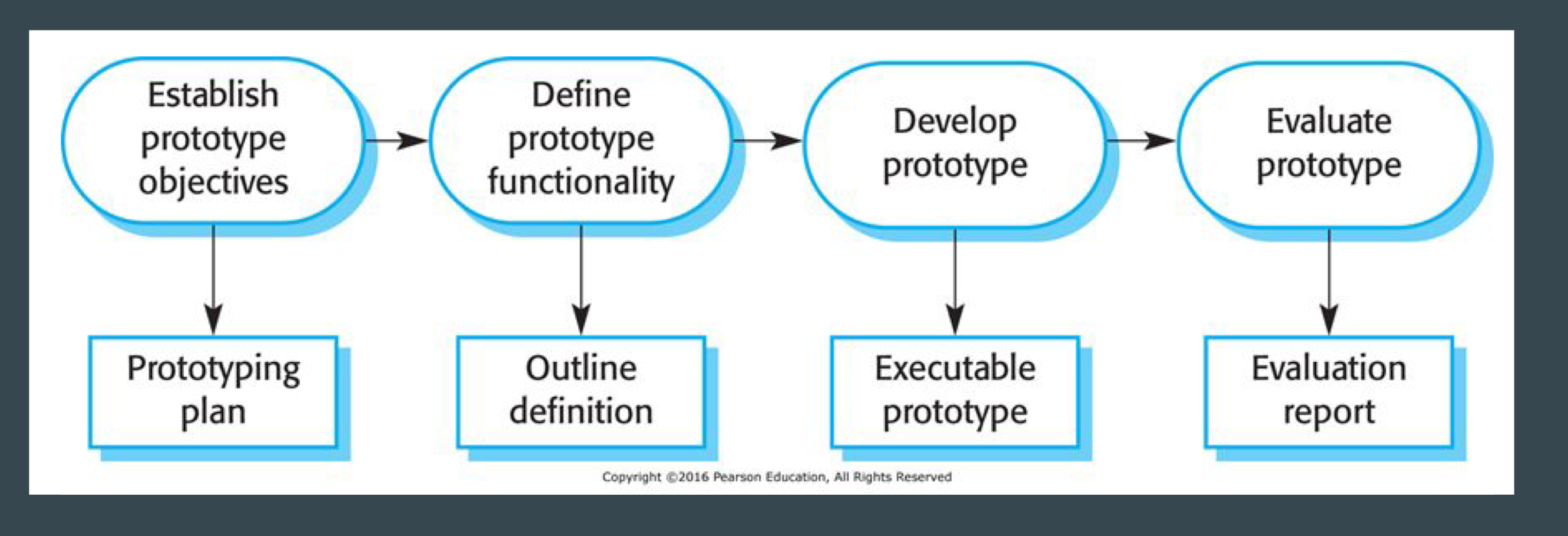 Establish prototype objectives

Define prototype functionality

Develop prototype

Evaluate prototype

Prototyping plan

Outline definition

Executable prototype

Evaluation report

Copyright ©2016 Pearson Education, All Rights Reserved